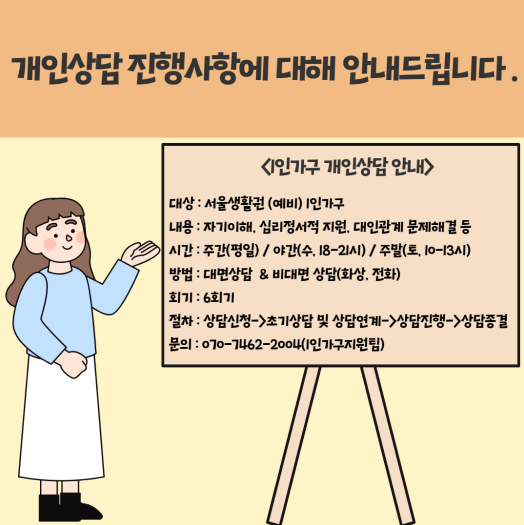 개인상담 진행사항에 대해 안내드립니다 .

<1인가구 개인상담 안내>

대상 : 서울생활권 (예비) 1인가구
내용 : 자기이해, 심리정서적 지원, 대인관계 문제해결 등
시간 : 주간(평일) / 야간(수, 18-21시) / 주말(토, 10-13시)
방법 : 대면상담 & 비대면 상담(화상, 전화)
회기 : 6회기
절차 : 상담신청->초기상담 및 상담연계->상담진행->상담종결
문의 : 070-7462-2004(1인가구지원팀)